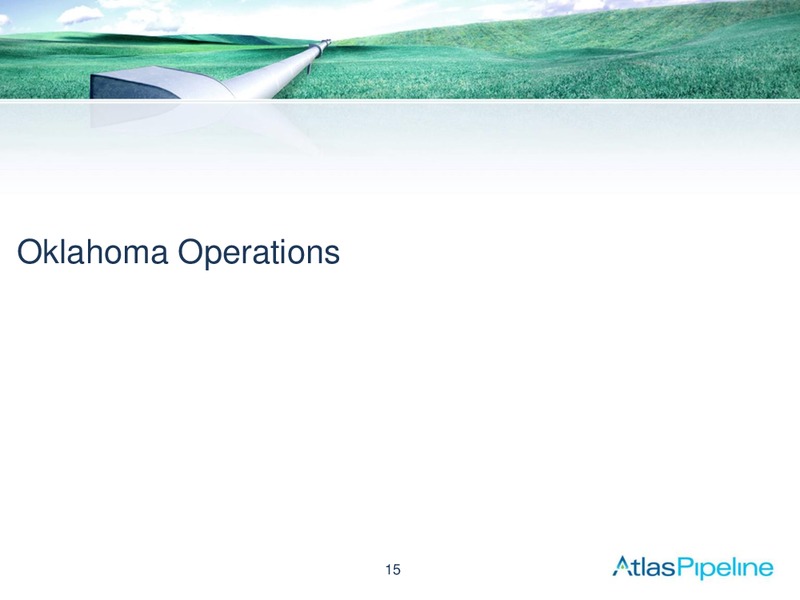 Oklahoma Operations

15

AtlasPipeline